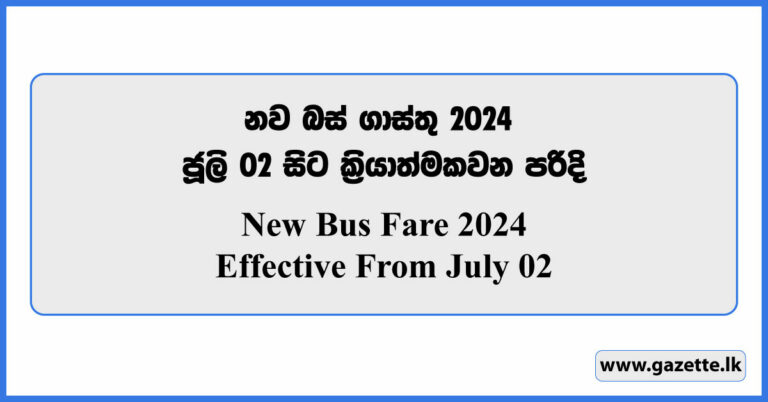 නව බස් ගාස්තු 2024
ජූලි 02 සිට ක්‍රියාත්මකවන පරිදි

New Bus Fare 2024
Effective From July 02

www.gazette.lk